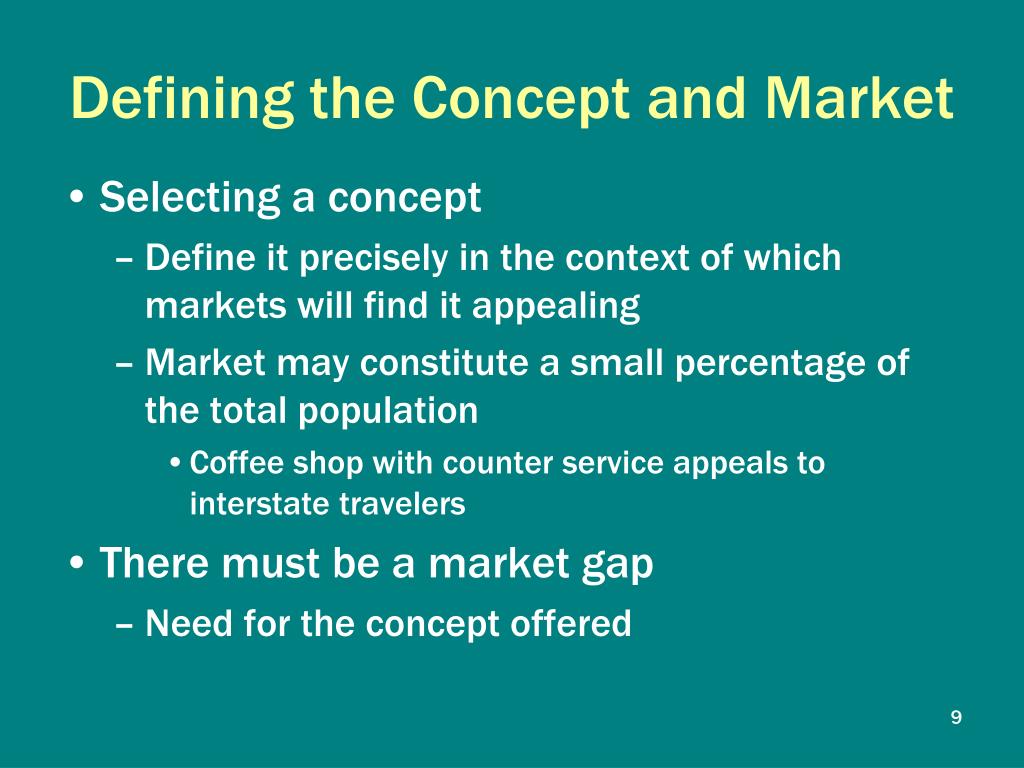 Defining the Concept and Market

• Selecting a concept
– Define it precisely in the context of which markets will find it appealing
– Market may constitute a small percentage of the total population
• Coffee shop with counter service appeals to interstate travelers
• There must be a market gap
– Need for the concept offered

9